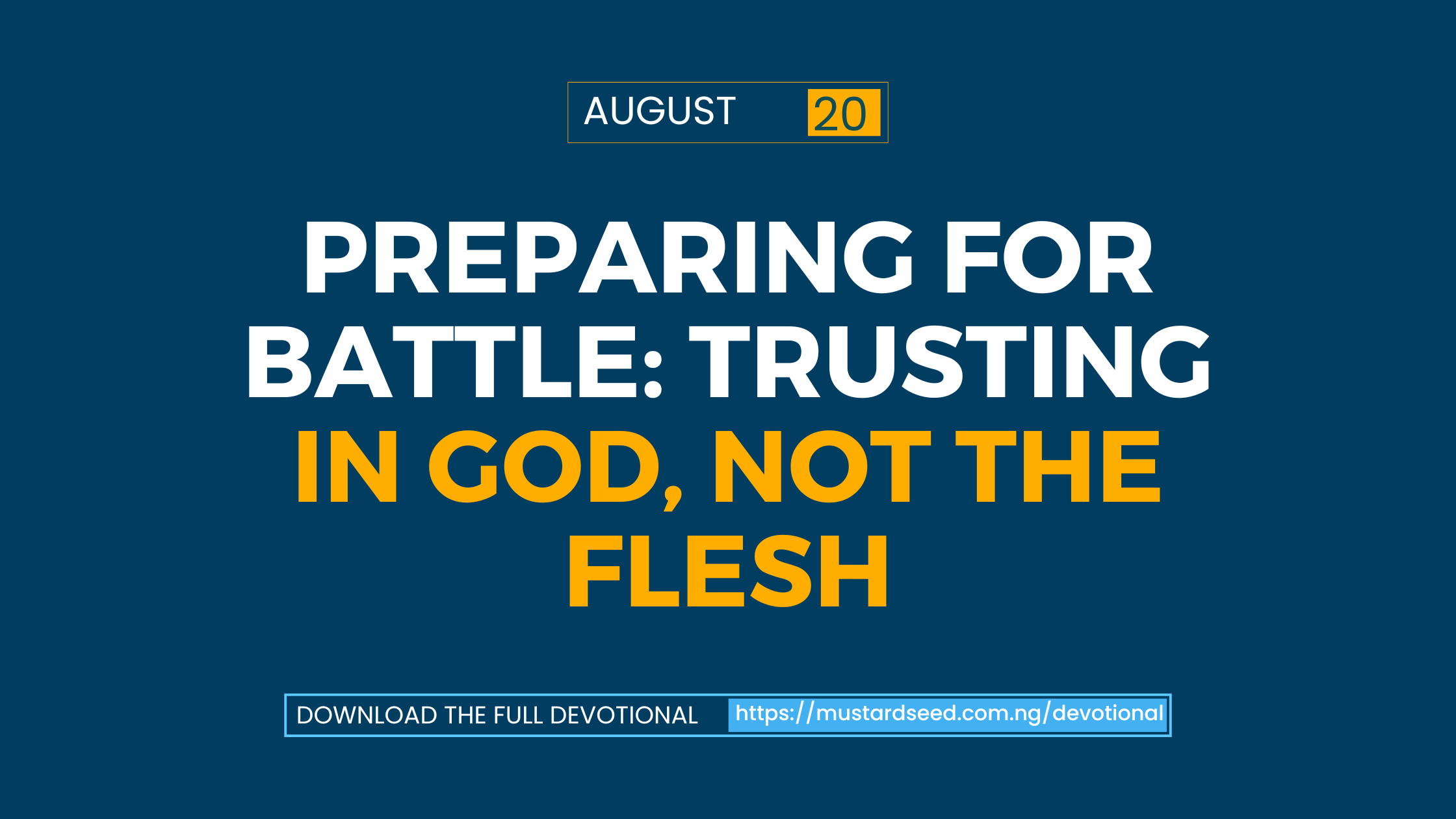 AUGUST 20

PREPARING FOR BATTLE: TRUSTING IN GOD, NOT THE FLESH

DOWNLOAD THE FULL DEVOTIONAL https://mustardseed.com.ng/devotional